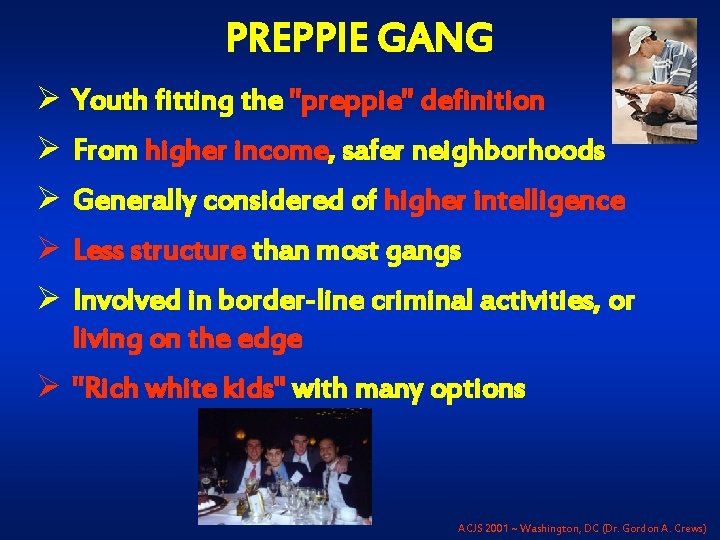 PREPPIE GANG

➢ Youth fitting the "preppie" definition

➢ From higher income, safer neighborhoods

➢ Generally considered of higher intelligence

➢ Less structure than most gangs

➢ Involved in border-line criminal activities, or living on the edge

➢ "Rich white kids" with many options

ACJS 2001 ~ Washington, DC (Dr. Gordon A. Crews)